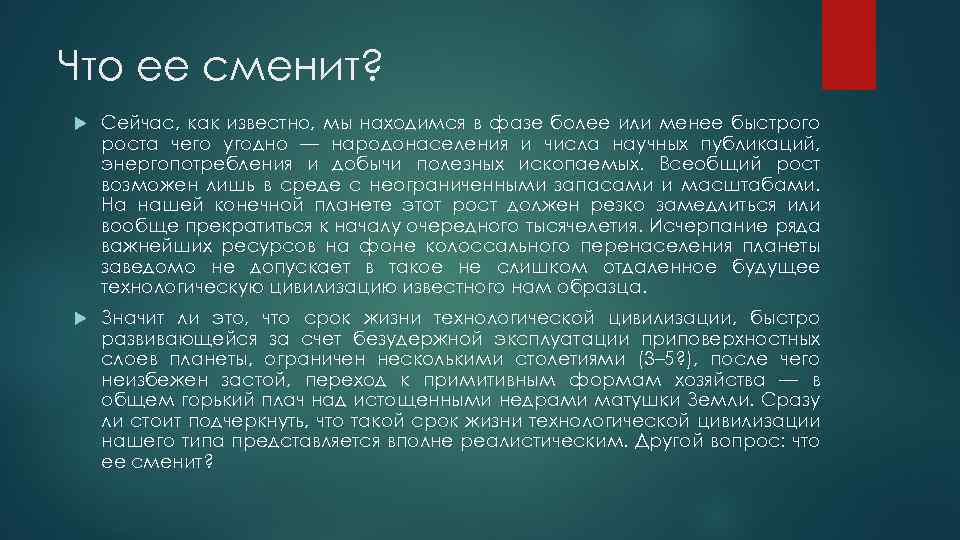 Что ее сменит?

Сейчас, как известно, мы находимся в фазе более или менее быстрого роста чего угодно — народонаселения и числа научных публикаций, энергопотребления и добычи полезных ископаемых. Всеобщий рост возможен лишь в среде с неограниченными запасами и масштабами. На нашей конечной планете этот рост должен резко замедлиться или вообще прекратиться к началу очередного тысячелетия. Исчерпание ряда важнейших ресурсов на фоне колоссального перенаселения планеты заведомо не допускает в такое не слишком отдаленное будущее технологическую цивилизацию известного нам образца.

Значит ли это, что срок жизни технологической цивилизации, быстро развивающейся за счет безудержной эксплуатации приповерхностных слоев планеты, ограничен несколькими столетиями (3–5?), после чего неизбежен застой, переход к примитивным формам хозяйства — в общем горький плач над истощенными недрами матушки Земли. Сразу ли стоит подчеркнуть, что такой срок жизни технологической цивилизации нашего типа представляется вполне реалистическим. Другой вопрос: что ее сменит?